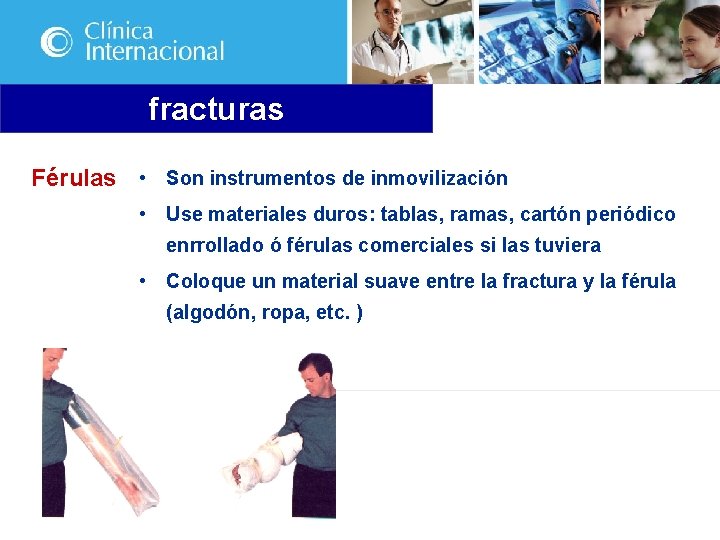 Clínica Internacional

fracturas

Férulas

• Son instrumentos de inmovilización
• Use materiales duros: tablas, ramas, cartón periódico enrrollado ó férulas comerciales si las tuviera
• Coloque un material suave entre la fractura y la férula (algodón, ropa, etc. )